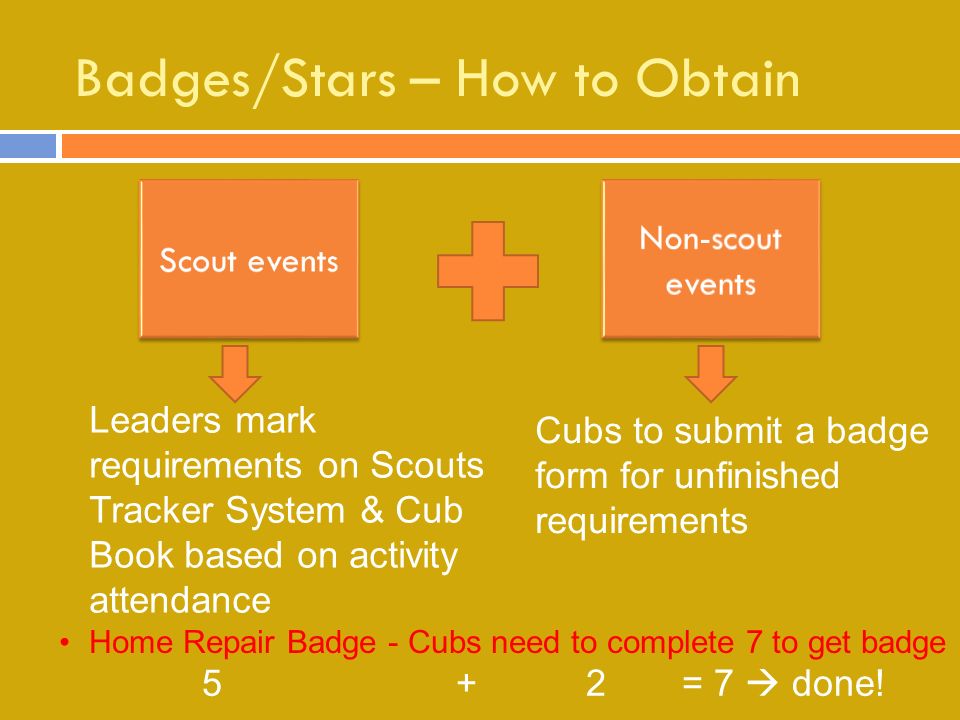 Badges/Stars – How to Obtain

Scout events

Non-scout events

Leaders mark requirements on Scouts Tracker System & Cub Book based on activity attendance

Cubs to submit a badge form for unfinished requirements

• Home Repair Badge - Cubs need to complete 7 to get badge

5 + 2 = 7 → done!